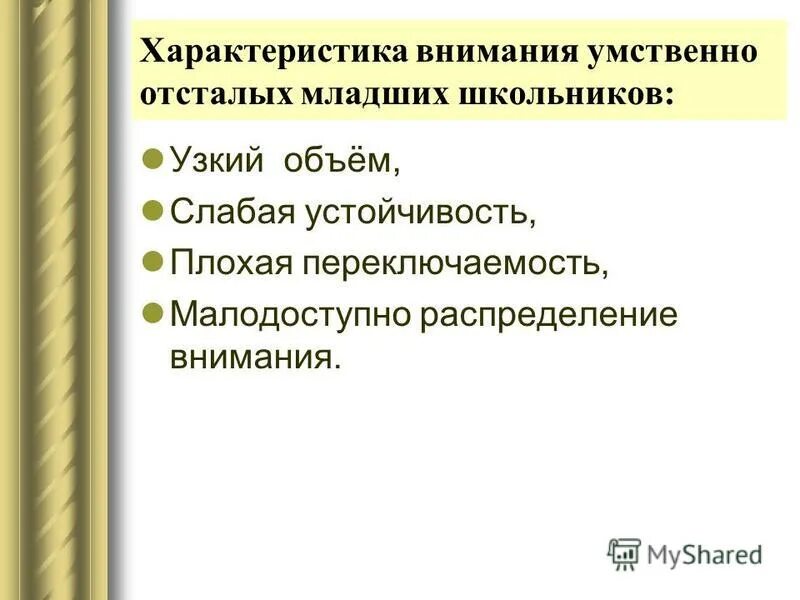 Характеристика внимания умственно отсталых младших школьников:

Узкий объём,

Слабая устойчивость,

Плохая переключаемость,

Малодоступно распределение внимания.

MyShared